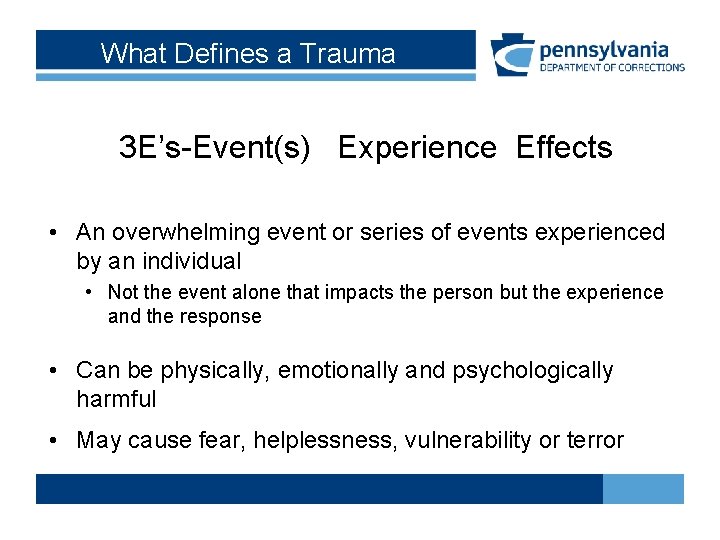 What Defines a Trauma

pennsylvania
DEPARTMENT OF CORRECTIONS

3E's-Event(s) Experience Effects

• An overwhelming event or series of events experienced by an individual
  • Not the event alone that impacts the person but the experience and the response

• Can be physically, emotionally and psychologically harmful

• May cause fear, helplessness, vulnerability or terror